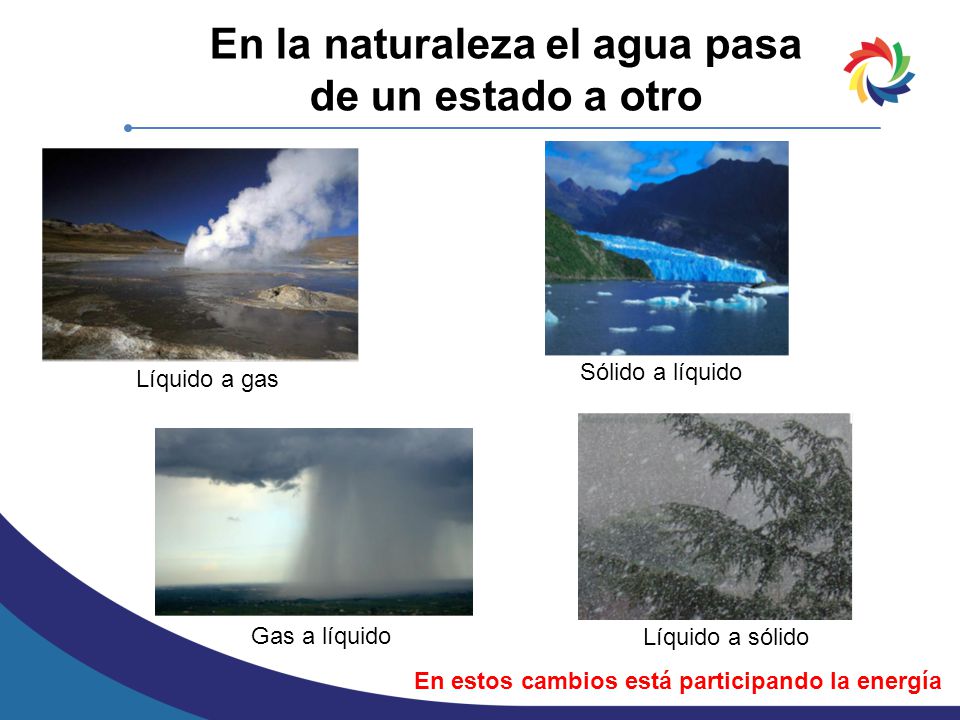 En la naturaleza el agua pasa de un estado a otro

Líquido a gas

Sólido a líquido

Gas a líquido

Líquido a sólido

En estos cambios está participando la energía